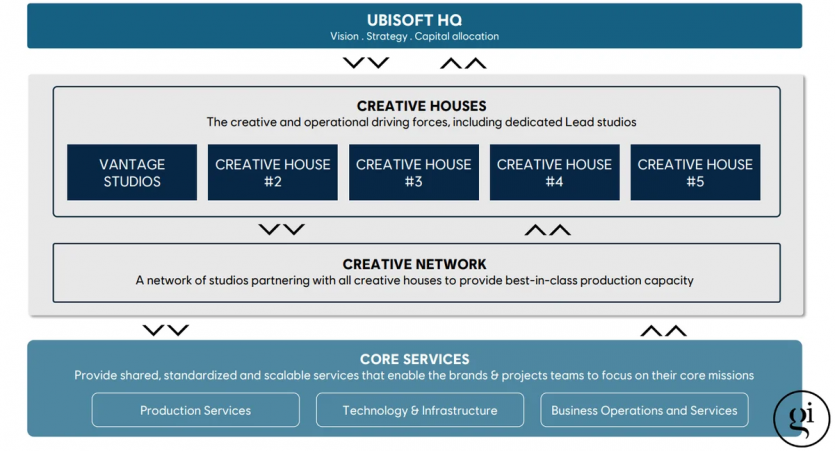 UBISOFT HQ
Vision . Strategy . Capital allocation

CREATIVE HOUSES
The creative and operational driving forces, including dedicated Lead studios

VANTAGE STUDIOS

CREATIVE HOUSE #2

CREATIVE HOUSE #3

CREATIVE HOUSE #4

CREATIVE HOUSE #5

CREATIVE NETWORK
A network of studios partnering with all creative houses to provide best-in-class production capacity

CORE SERVICES
Provide shared, standardized and scalable services that enable the brands & projects teams to focus on their core missions

Production Services

Technology & Infrastructure

Business Operations and Services

gi